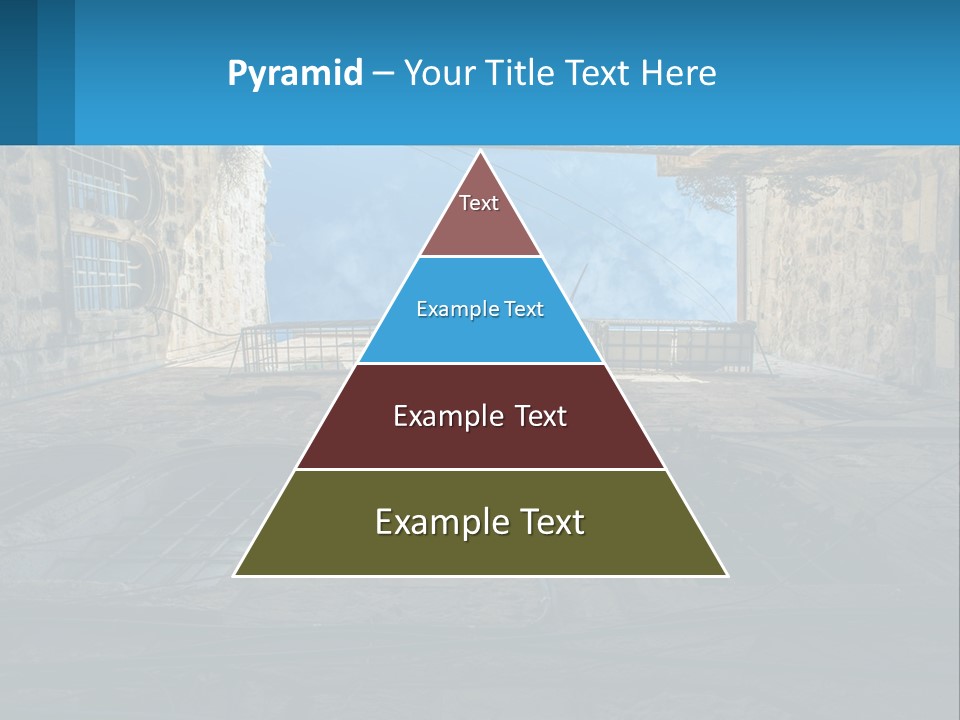 Pyramid – Your Title Text Here

Text

Example Text

Example Text

Example Text